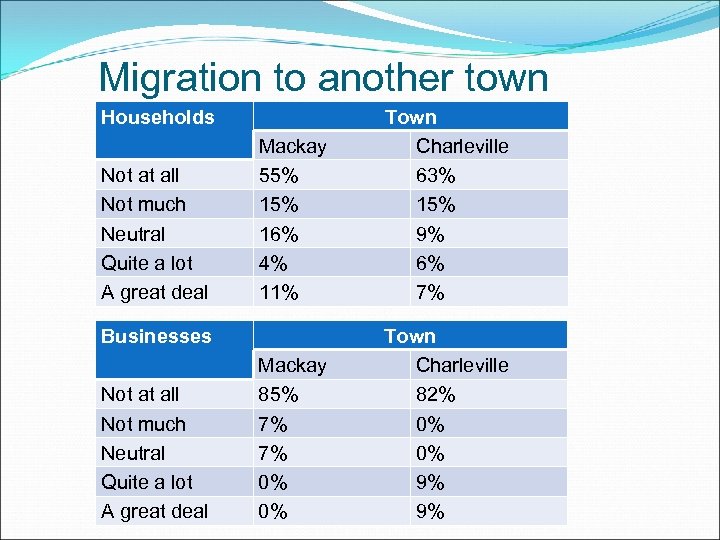 Migration to another town

| Households | Town | |
|---|---|---|
| | Mackay | Charleville |
| Not at all | 55% | 63% |
| Not much | 15% | 15% |
| Neutral | 16% | 9% |
| Quite a lot | 4% | 6% |
| A great deal | 11% | 7% |

| Businesses | Town | |
|---|---|---|
| | Mackay | Charleville |
| Not at all | 85% | 82% |
| Not much | 7% | 0% |
| Neutral | 7% | 0% |
| Quite a lot | 0% | 9% |
| A great deal | 0% | 9% |